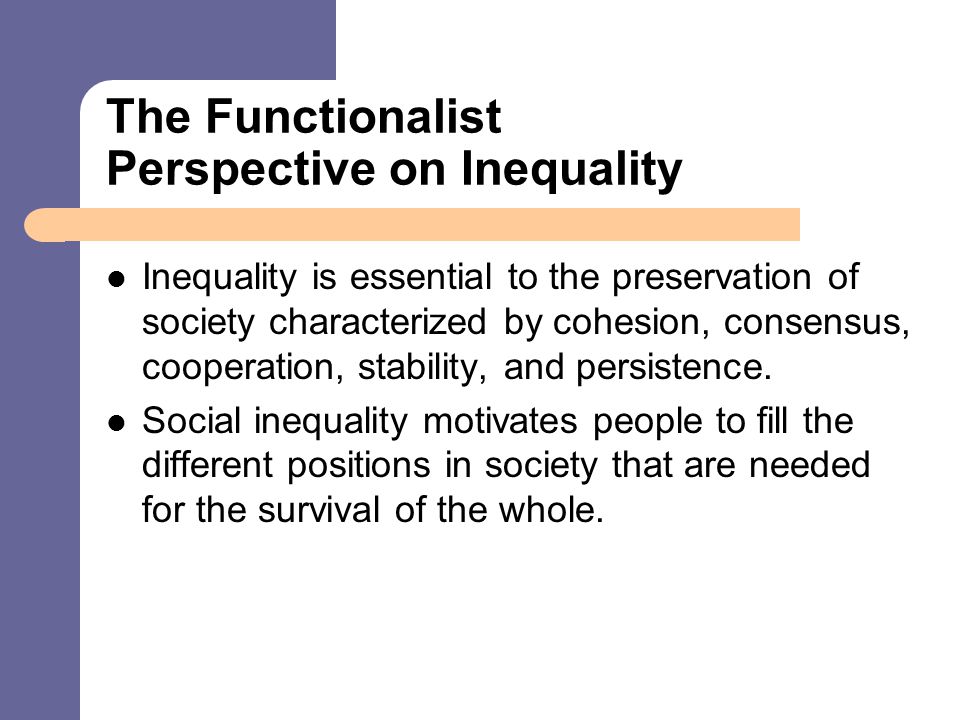 The Functionalist Perspective on Inequality

- Inequality is essential to the preservation of society characterized by cohesion, consensus, cooperation, stability, and persistence.
- Social inequality motivates people to fill the different positions in society that are needed for the survival of the whole.